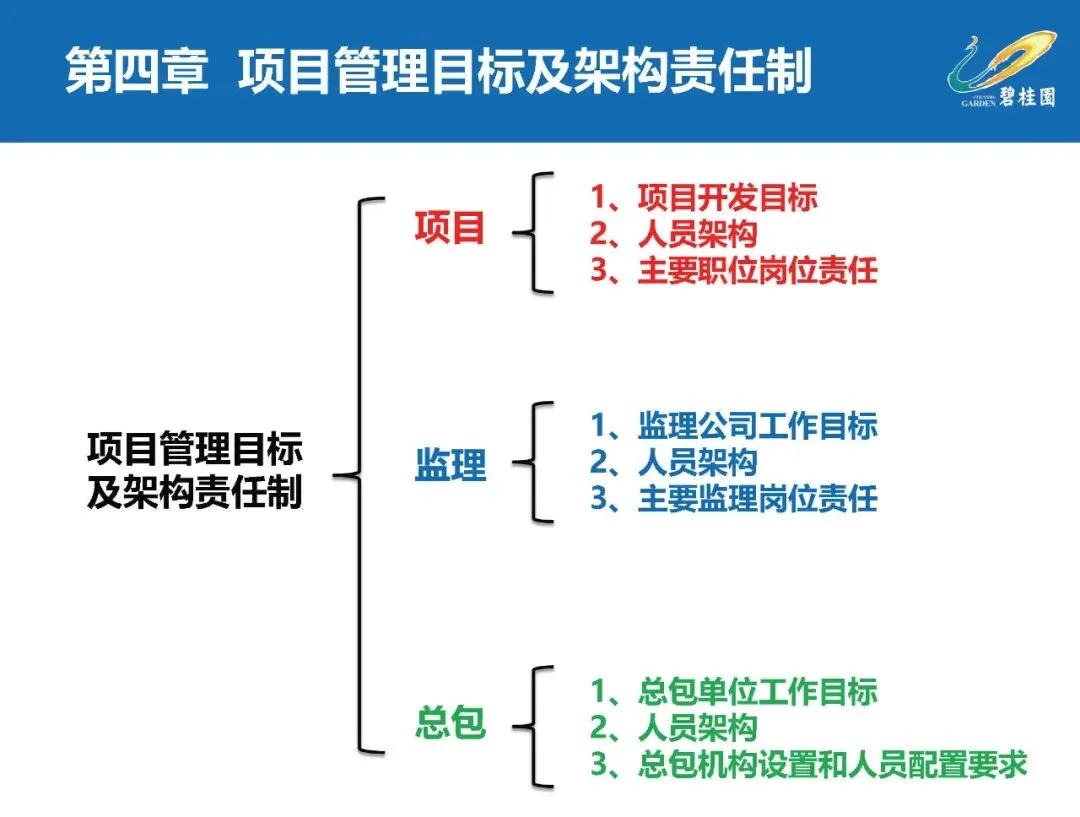 第四章 项目管理目标及架构责任制

COUNTRY GARDEN 碧桂园

项目管理目标及架构责任制

项目

1、项目开发目标
2、人员架构
3、主要职位岗位责任

监理

1、监理公司工作目标
2、人员架构
3、主要监理岗位责任

总包

1、总包单位工作目标
2、人员架构
3、总包机构设置和人员配置要求